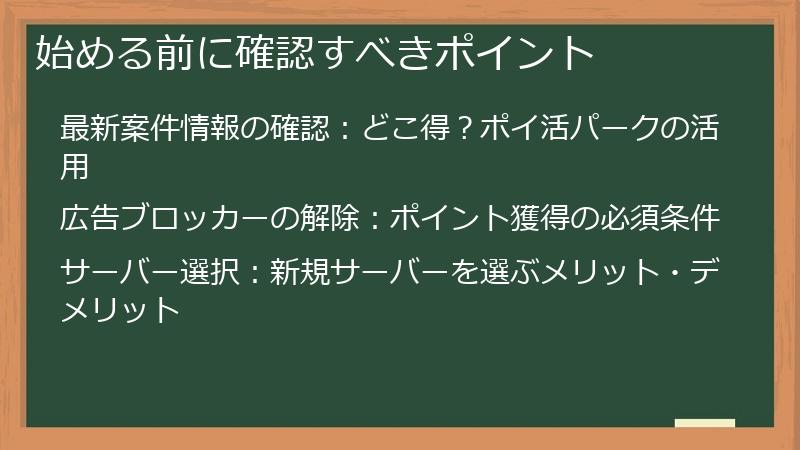 始める前に確認すべきポイント

最新案件情報の確認：どこ得？ポイ活パークの活用

広告ブロッカーの解除：ポイント獲得の必須条件

サーバー選択：新規サーバーを選ぶメリット・デメリット